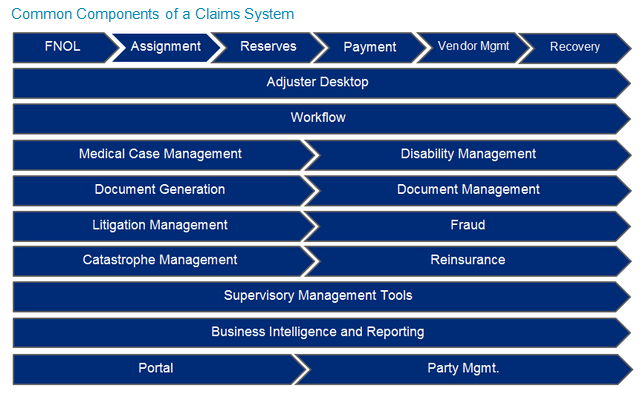 Common Components of a Claims System

FNOL

Assignment

Reserves

Payment

Vendor Mgmt

Recovery

Adjuster Desktop

Workflow

Medical Case Management

Disability Management

Document Generation

Document Management

Litigation Management

Fraud

Catastrophe Management

Reinsurance

Supervisory Management Tools

Business Intelligence and Reporting

Portal

Party Mgmt.